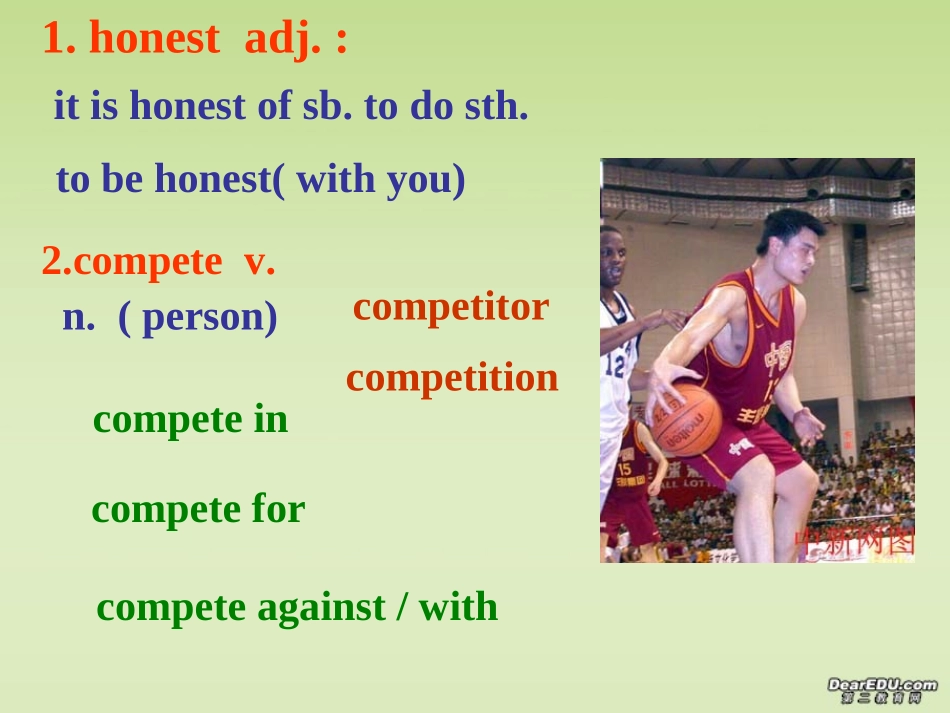 1. honest adj. :

it is honest of sb. to do sth.

to be honest( with you)

2.compete v.

n. ( person) competitor

competition

compete in

compete for

compete against / with

中国 12 15 molten 中新网图

DearEDU.com 第二教育网